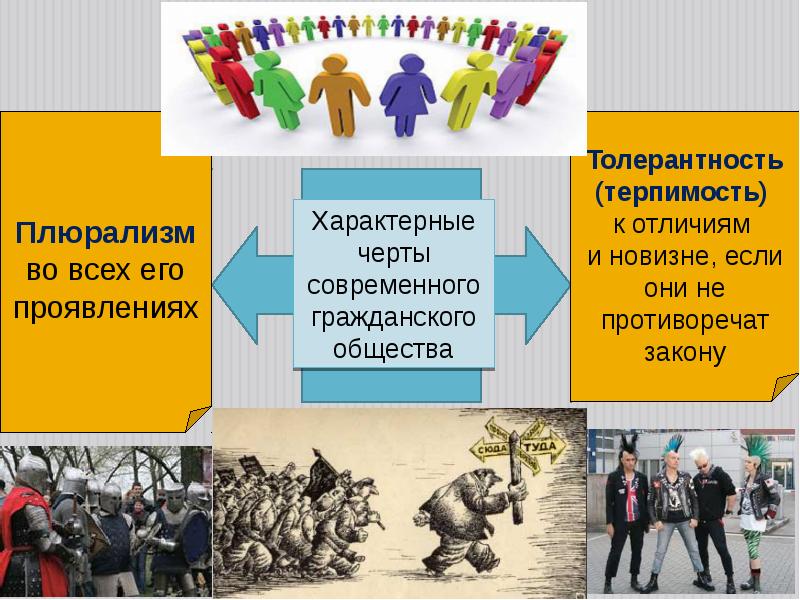 Плюрализм во всех его проявлениях

Характерные черты современного гражданского общества

Толерантность (терпимость) к отличиям и новизне, если они не противоречат закону

СЮДА
ТУДА